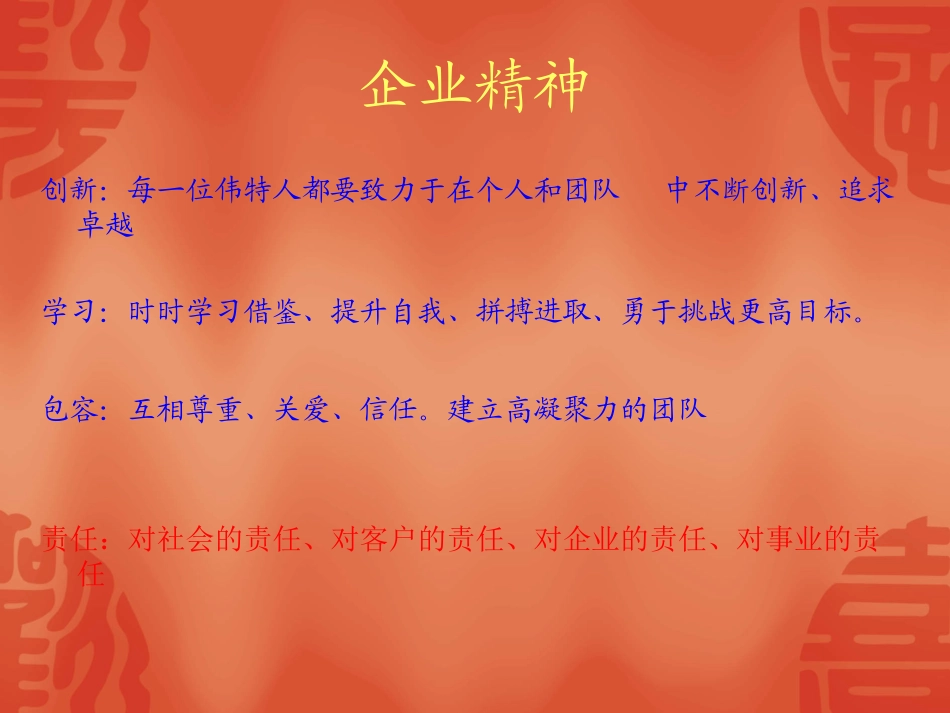 企业精神

创新：每一位伟特人都要致力于在个人和团队　中不断创新、追求卓越

学习：时时学习借鉴、提升自我、拼搏进取、勇于挑战更高目标。

包容：互相尊重、关爱、信任。建立高凝聚力的团队

责任：对社会的责任、对客户的责任、对企业的责任、对事业的责任